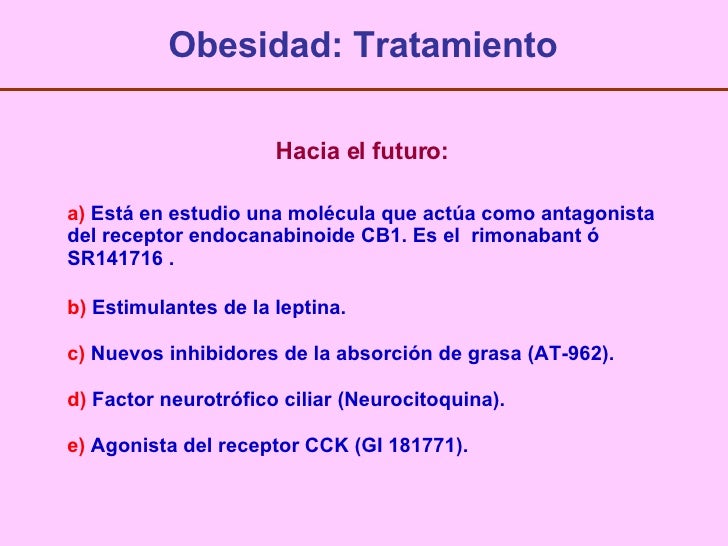 Obesidad: Tratamiento

Hacia el futuro:

a) Está en estudio una molécula que actúa como antagonista del receptor endocanabinoide CB1. Es el rimonabant ó SR141716 .

b) Estimulantes de la leptina.

c) Nuevos inhibidores de la absorción de grasa (AT-962).

d) Factor neurotrófico ciliar (Neurocitoquina).

e) Agonista del receptor CCK (GI 181771).